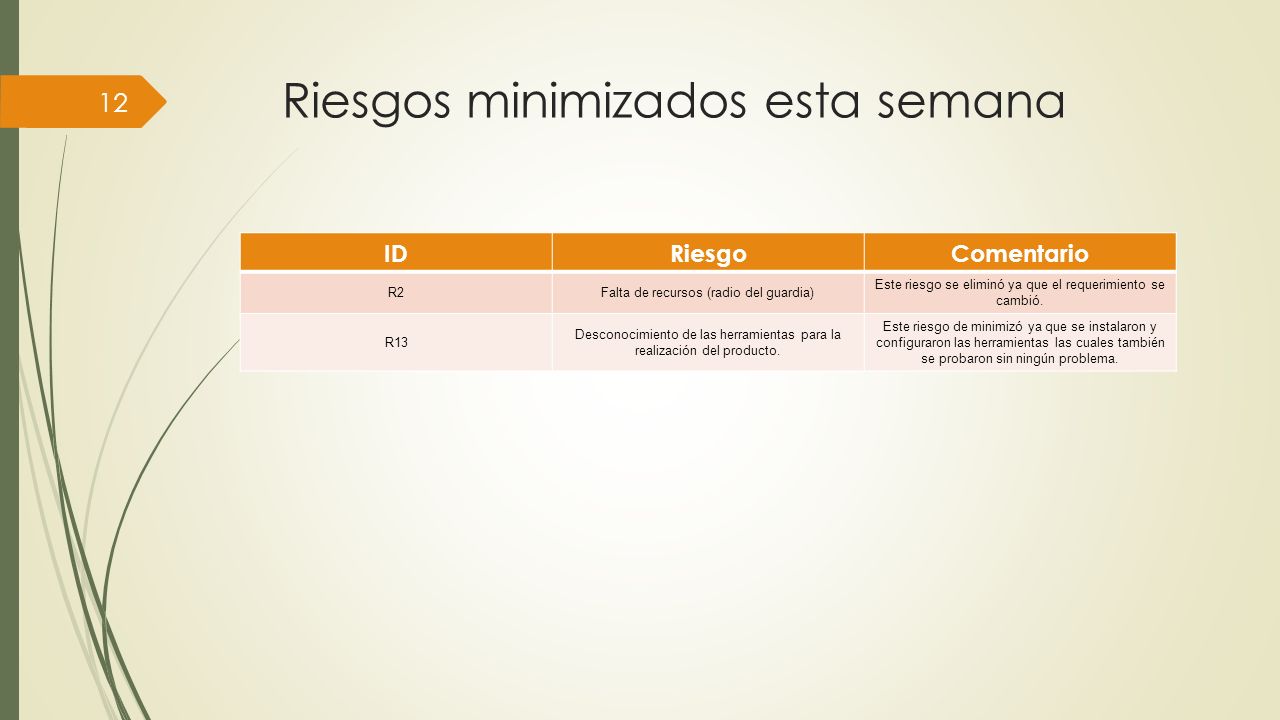 12

Riesgos minimizados esta semana

| ID | Riesgo | Comentario |
|---|---|---|
| R2 | Falta de recursos (radio del guardia) | Este riesgo se eliminó ya que el requerimiento se cambió. |
| R13 | Desconocimiento de las herramientas para la realización del producto. | Este riesgo de minimizó ya que se instalaron y configuraron las herramientas las cuales también se probaron sin ningún problema. |